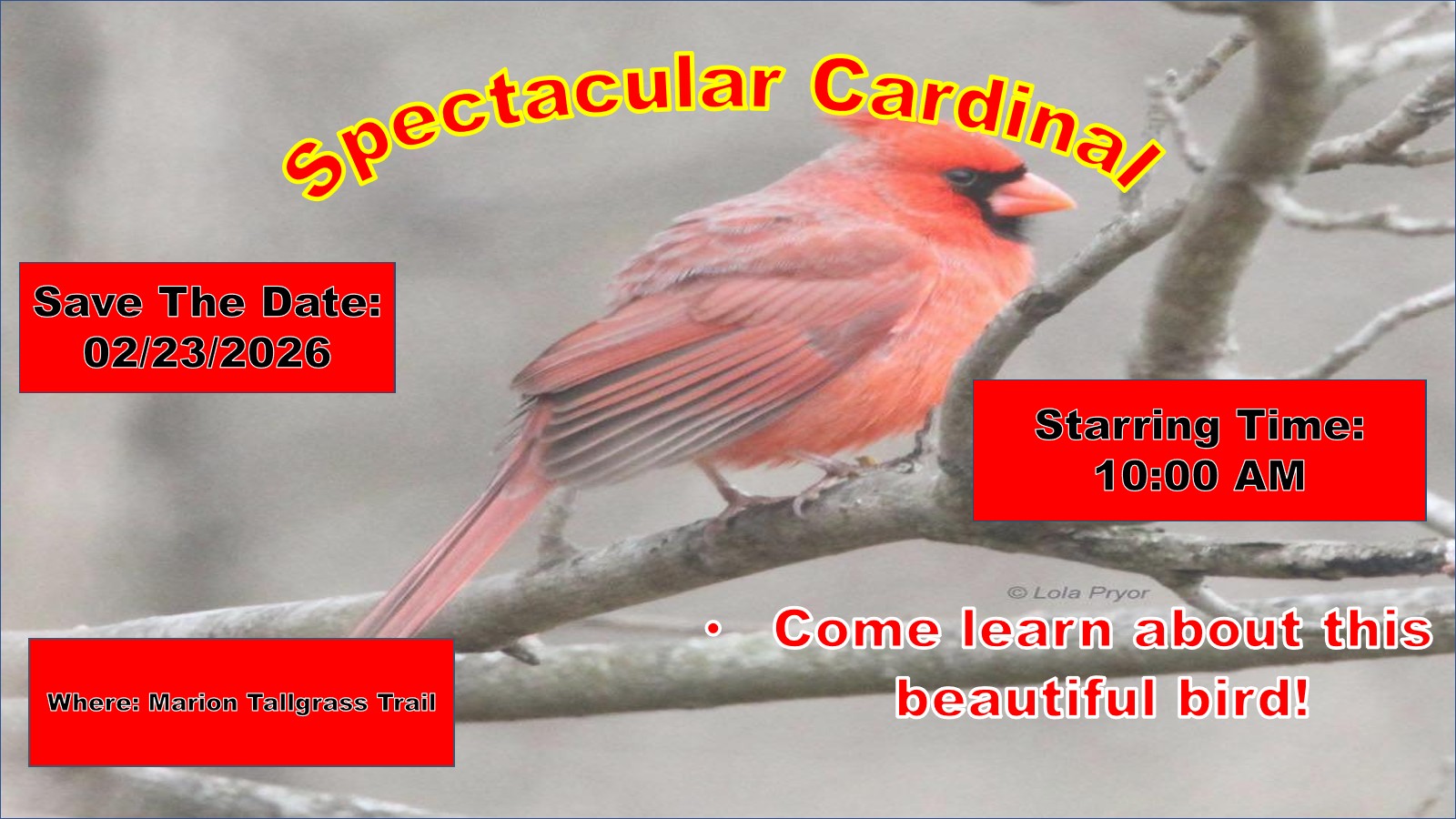 Spectacular Cardinal

Save The Date:
02/23/2026

Starring Time:
10:00 AM

© Lola Pryor

• Come learn about this beautiful bird!

Where: Marion Tallgrass Trail